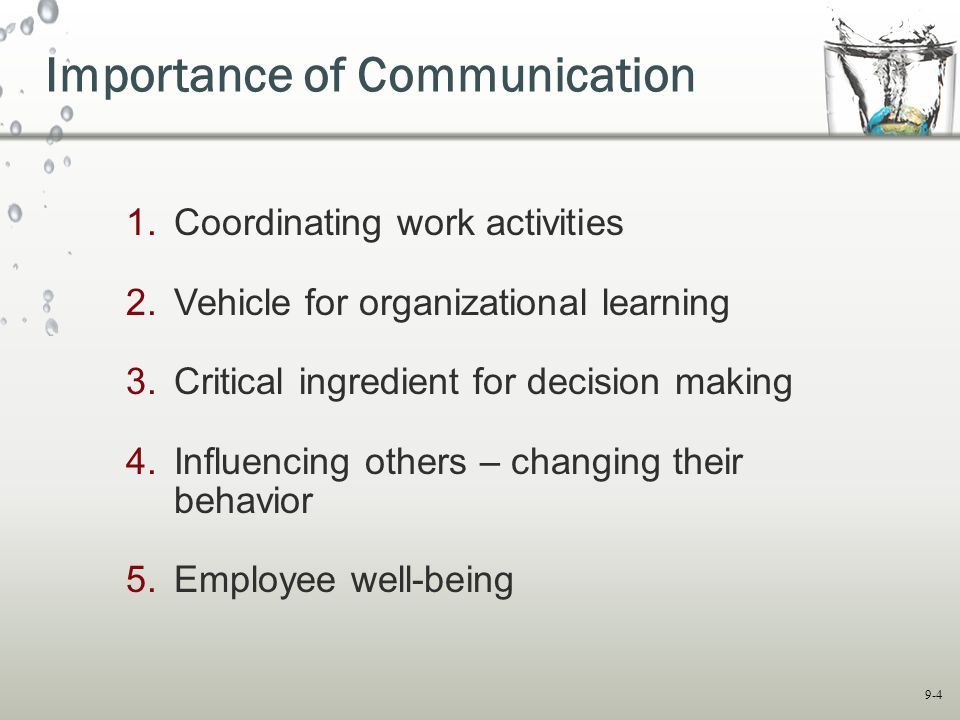 Importance of Communication

1. Coordinating work activities

2. Vehicle for organizational learning

3. Critical ingredient for decision making

4. Influencing others – changing their behavior

5. Employee well-being

9-4